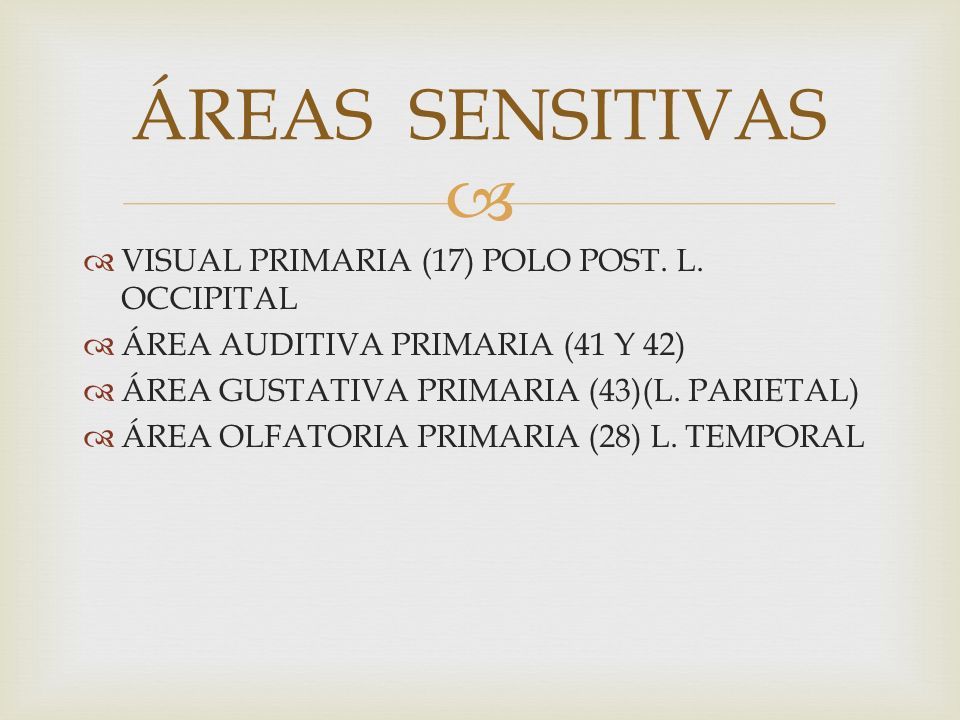 ÁREAS SENSITIVAS

VISUAL PRIMARIA (17) POLO POST. L. OCCIPITAL
ÁREA AUDITIVA PRIMARIA (41 Y 42)
ÁREA GUSTATIVA PRIMARIA (43)(L. PARIETAL)
ÁREA OLFATORIA PRIMARIA (28) L. TEMPORAL